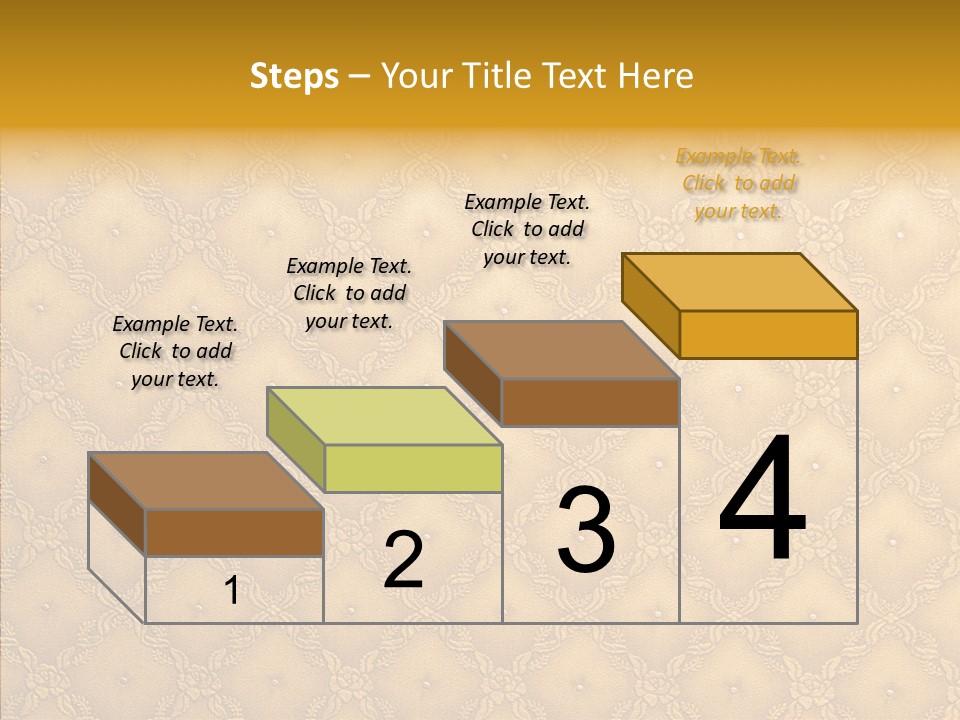 Steps – Your Title Text Here

Example Text. Click to add your text.

Example Text. Click to add your text.

Example Text. Click to add your text.

Example Text. Click to add your text.

1

2

3

4